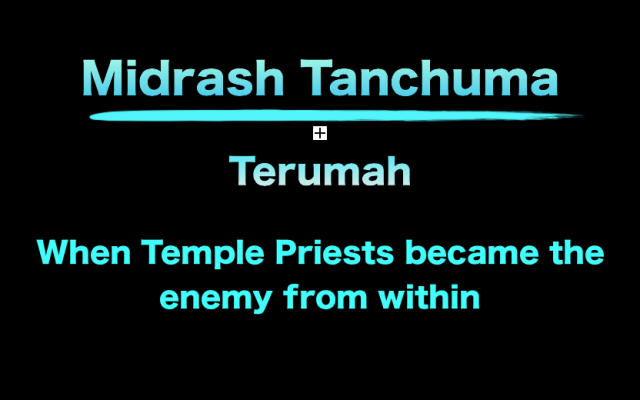 Midrash Tanchuma

Terumah

When Temple Priests became the enemy from within